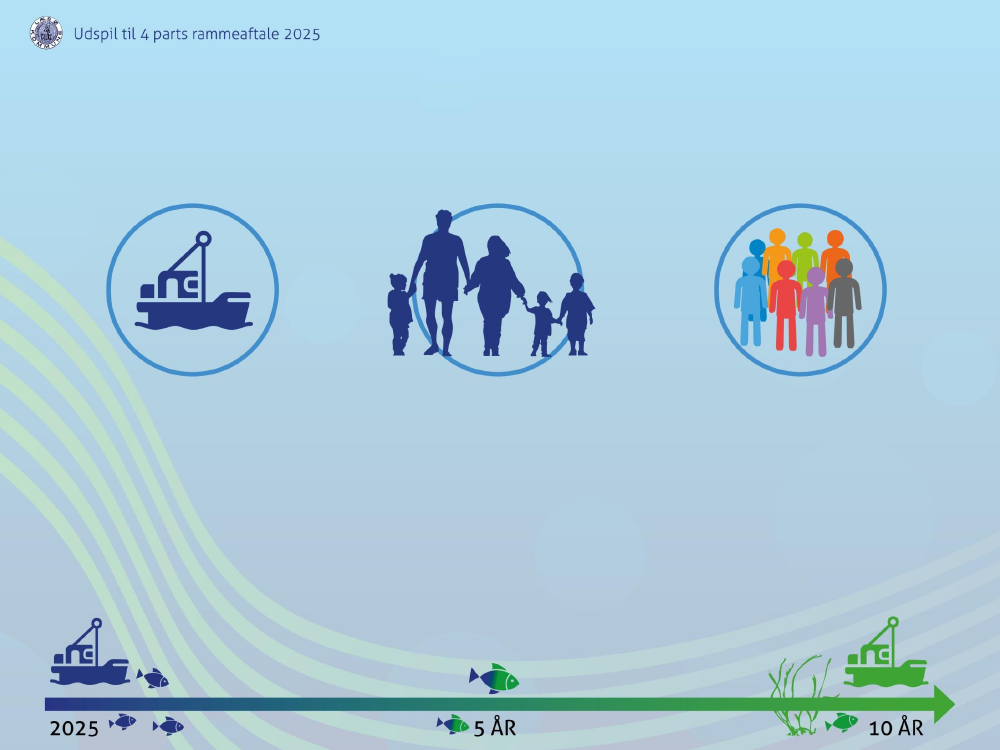 Udspil til 4 parts rammeaftale 2025

2025

5 ÅR

10 ÅR